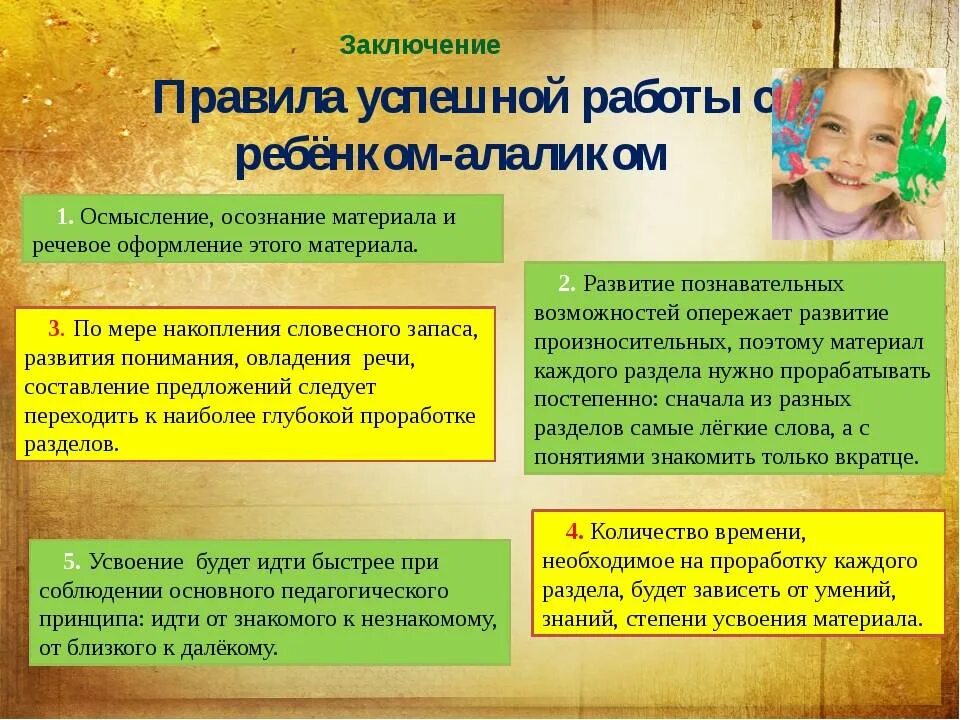 Заключение

Правила успешной работы с ребёнком-алаликом

1. Осмысление, осознание материала и речевое оформление этого материала.

2. Развитие познавательных возможностей опережает развитие произносительных, поэтому материал каждого раздела нужно прорабатывать постепенно: сначала из разных разделов самые лёгкие слова, а с понятиями знакомить только вкратце.

3. По мере накопления словесного запаса, развития понимания, овладения речи, составление предложений следует переходить к наиболее глубокой проработке разделов.

4. Количество времени, необходимое на проработку каждого раздела, будет зависеть от умений, знаний, степени усвоения материала.

5. Усвоение будет идти быстрее при соблюдении основного педагогического принципа: идти от знакомого к незнакомому, от близкого к далёкому.